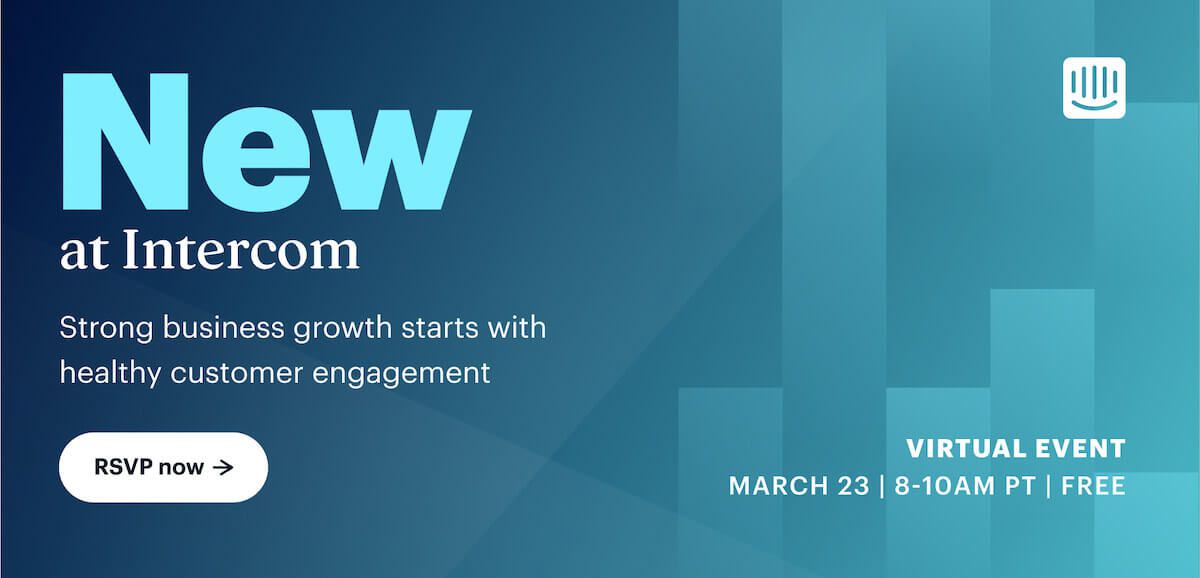 New
at Intercom

Strong business growth starts with healthy customer engagement

RSVP now →

VIRTUAL EVENT
MARCH 23 | 8-10AM PT | FREE